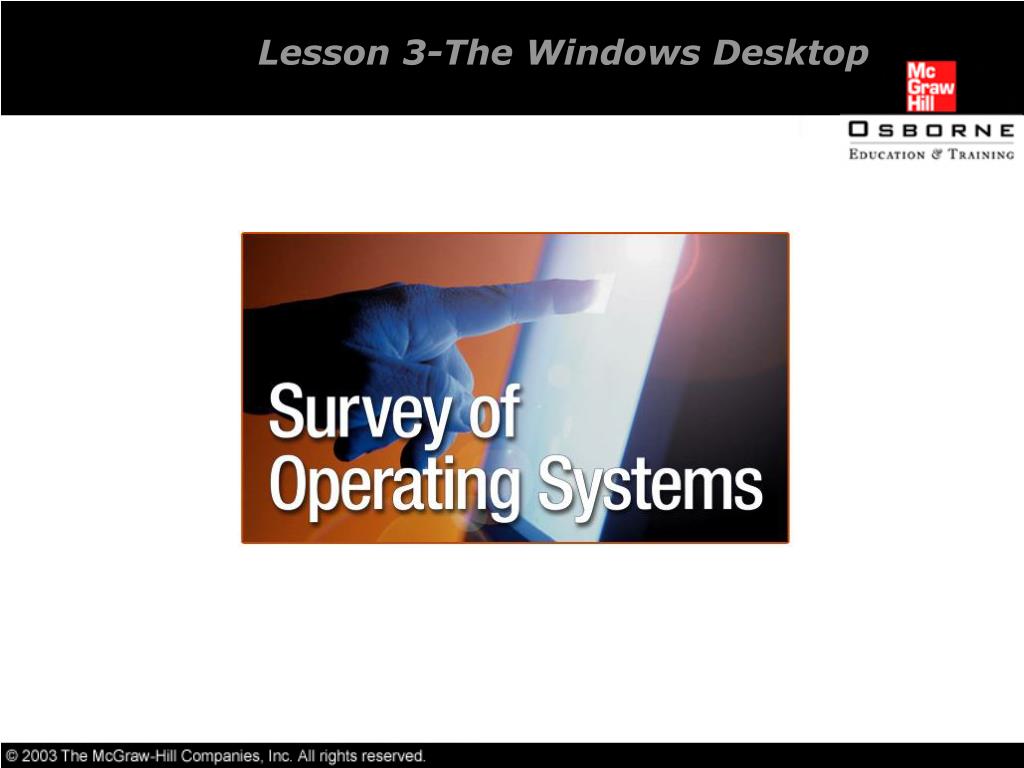 Lesson 3-The Windows Desktop

Mc Graw Hill

OSBORNE
EDUCATION & TRAINING

Survey of
Operating Systems

© 2003 The McGraw-Hill Companies, Inc. All rights reserved.